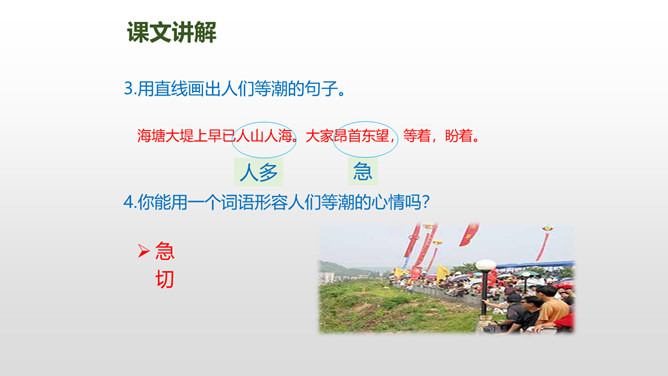 课文讲解

3.用直线画出人们等潮的句子。

海塘大堤上早已人山人海。大家昂首东望，等着，盼着。

人多　急

4.你能用一个词语形容人们等潮的心情吗？

➢ 急切